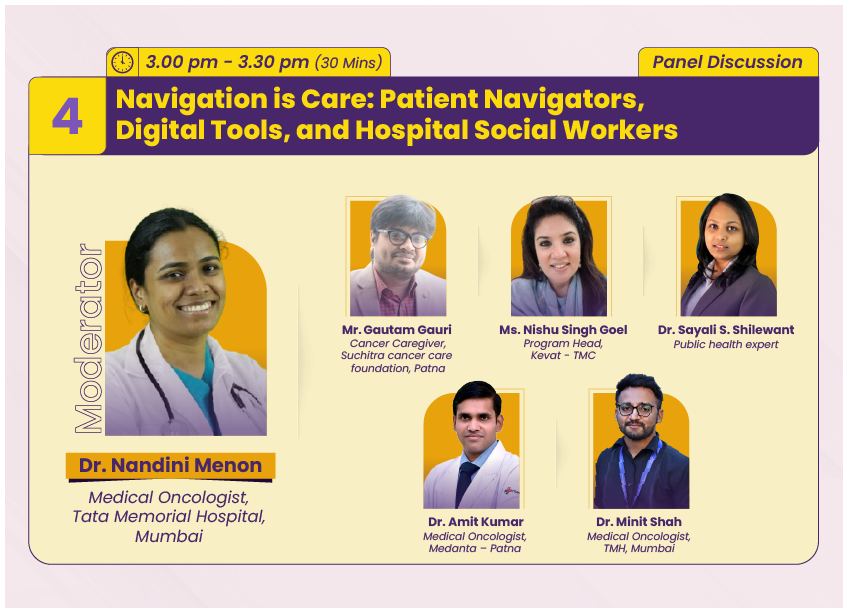 3.00 pm - 3.30 pm (30 Mins)

Panel Discussion

4

Navigation is Care: Patient Navigators, Digital Tools, and Hospital Social Workers

Moderator

Dr. Nandini Menon

Medical Oncologist, Tata Memorial Hospital, Mumbai

Mr. Gautam Gauri
Cancer Caregiver, Suchitra cancer care foundation, Patna

Ms. Nishu Singh Goel
Program Head, Kevat - TMC

Dr. Sayali S. Shilewant
Public health expert

Dr. Amit Kumar
Medical Oncologist, Medanta – Patna

Dr. Minit Shah
Medical Oncologist, TMH, Mumbai